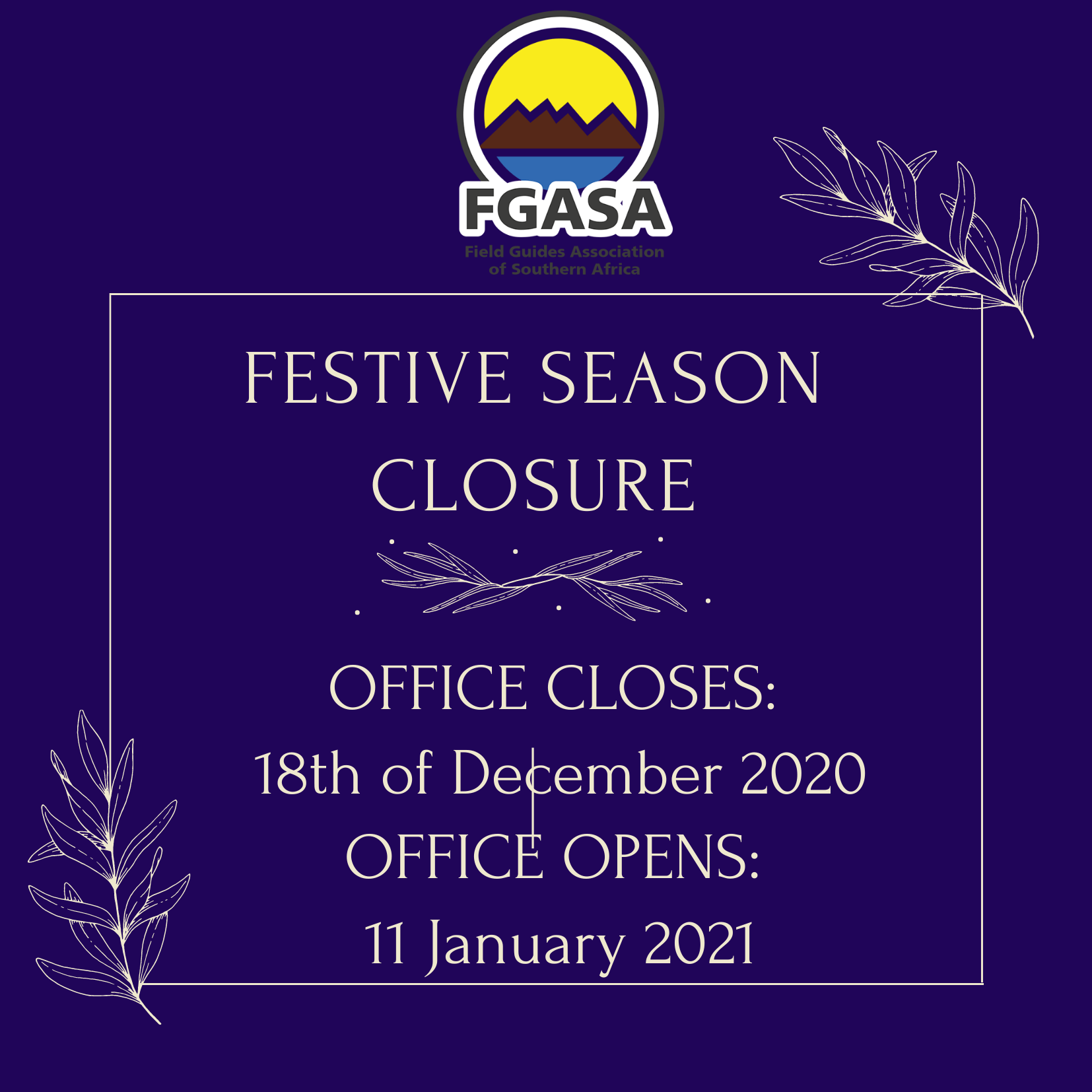 FGASA
Field Guides Association of Southern Africa

FESTIVE SEASON CLOSURE

OFFICE CLOSES:
18th of December 2020
OFFICE OPENS:
11 January 2021